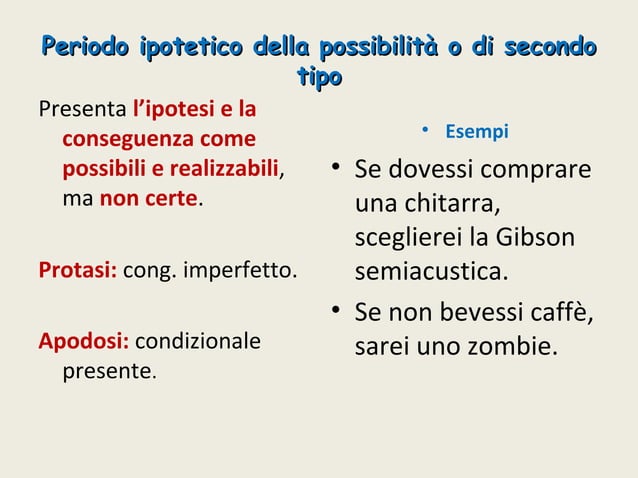 Periodo ipotetico della possibilità o di secondo tipo

Presenta l'ipotesi e la conseguenza come possibili e realizzabili, ma non certe.

Protasi: cong. imperfetto.

Apodosi: condizionale presente.

• Esempi

• Se dovessi comprare una chitarra, sceglierei la Gibson semiacustica.

• Se non bevessi caffè, sarei uno zombie.